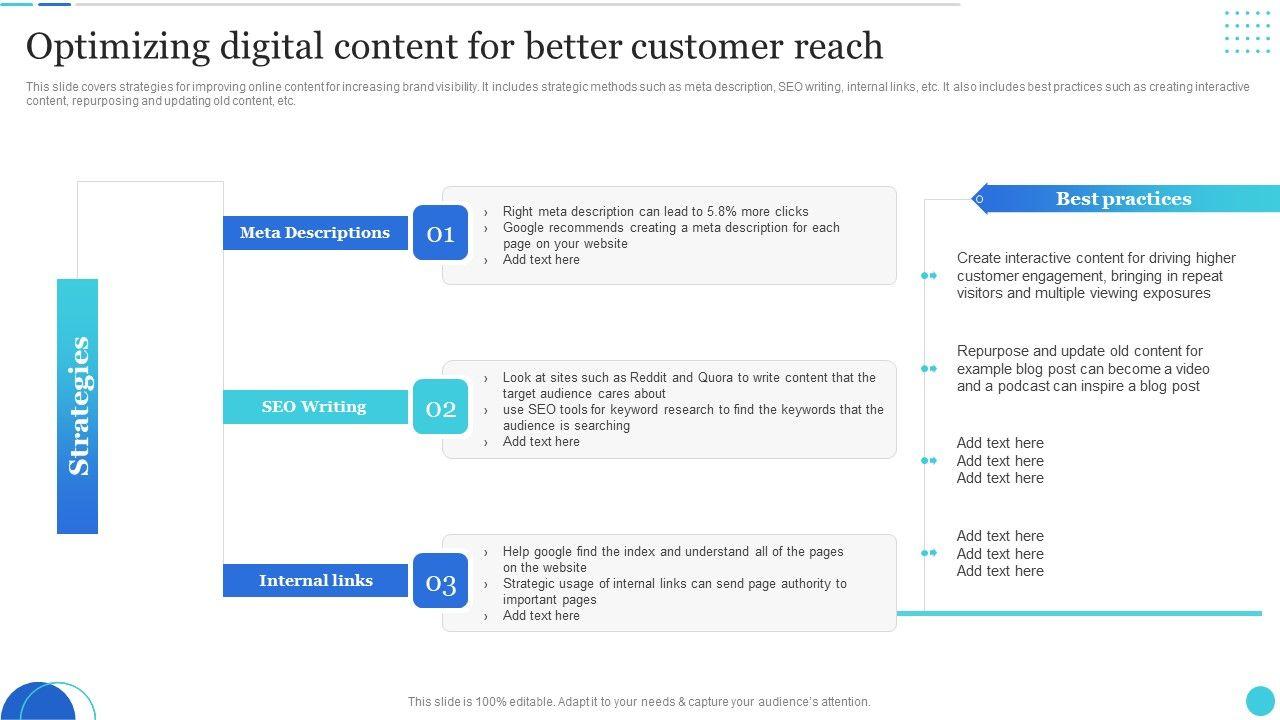 Optimizing digital content for better customer reach

This slide covers strategies for improving online content for increasing brand visibility. It includes strategic methods such as meta description, SEO writing, internal links, etc. It also includes best practices such as creating interactive content, repurposing and updating old content, etc.

Strategies

Meta Descriptions

01

› Right meta description can lead to 5.8% more clicks
› Google recommends creating a meta description for each page on your website
› Add text here

SEO Writing

02

› Look at sites such as Reddit and Quora to write content that the target audience cares about
› use SEO tools for keyword research to find the keywords that the audience is searching
› Add text here

Internal links

03

› Help google find the index and understand all of the pages on the website
› Strategic usage of internal links can send page authority to important pages
› Add text here

Best practices

Create interactive content for driving higher customer engagement, bringing in repeat visitors and multiple viewing exposures

Repurpose and update old content for example blog post can become a video and a podcast can inspire a blog post

Add text here
Add text here
Add text here

Add text here
Add text here
Add text here

This slide is 100% editable. Adapt it to your needs & capture your audience's attention.